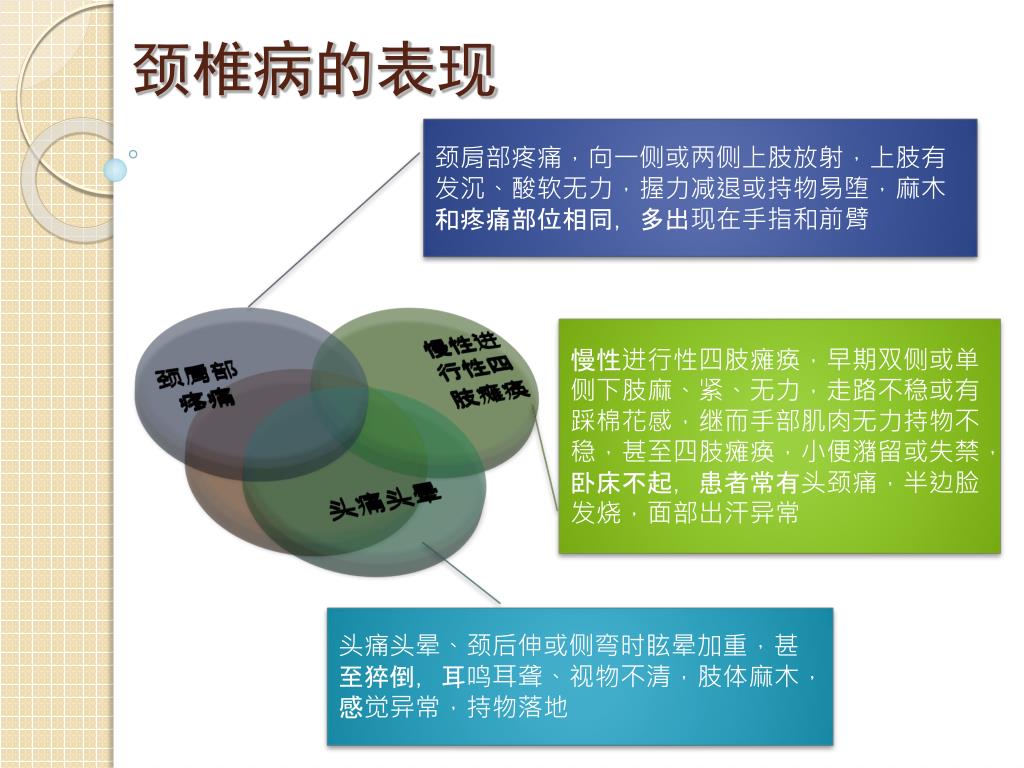 颈椎病的表现

颈肩部疼痛，向一侧或两侧上肢放射，上肢有发沉、酸软无力，握力减退或持物易堕，麻木和疼痛部位相同，多出现在手指和前臂

颈肩部疼痛

慢性进行性四肢瘫痪

头痛头晕

慢性进行性四肢瘫痪，早期双侧或单侧下肢麻、紧、无力，走路不稳或有踩棉花感，继而手部肌肉无力持物不稳，甚至四肢瘫痪，小便潴留或失禁，卧床不起，患者常有头颈痛，半边脸发烧，面部出汗异常

头痛头晕、颈后伸或侧弯时眩晕加重，甚至猝倒，耳鸣耳聋、视物不清，肢体麻木，感觉异常，持物落地